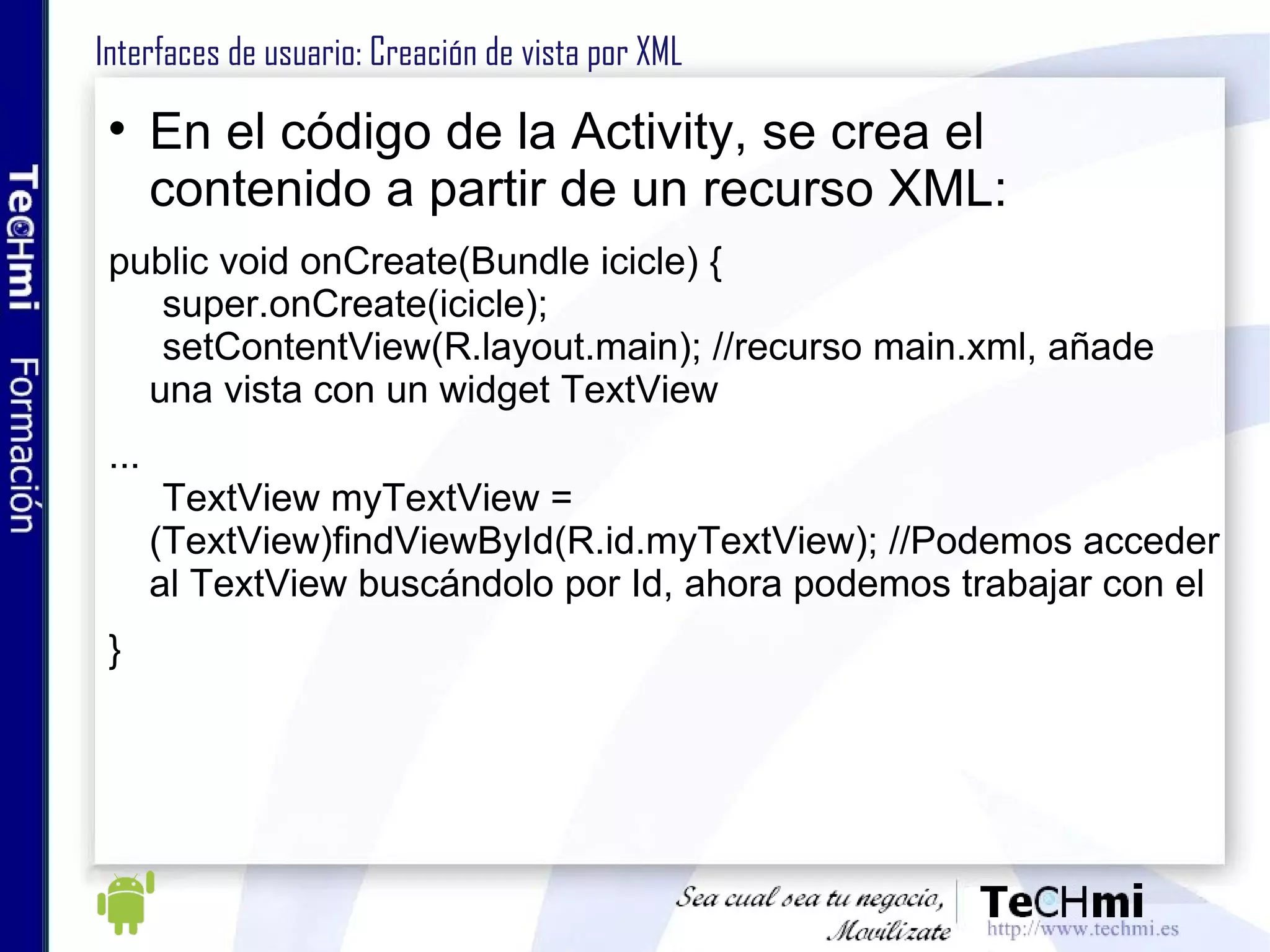 TeCHmi Formación

Interfaces de usuario: Creación de vista por XML

• En el código de la Activity, se crea el contenido a partir de un recurso XML:

public void onCreate(Bundle icicle) {
super.onCreate(icicle);
setContentView(R.layout.main); //recurso main.xml, añade una vista con un widget TextView

...
TextView myTextView = (TextView)findViewById(R.id.myTextView); //Podemos acceder al TextView buscándolo por Id, ahora podemos trabajar con el

}

Sea cual sea tu negocio, Movilízate

TeCHmi
http://www.techmi.es